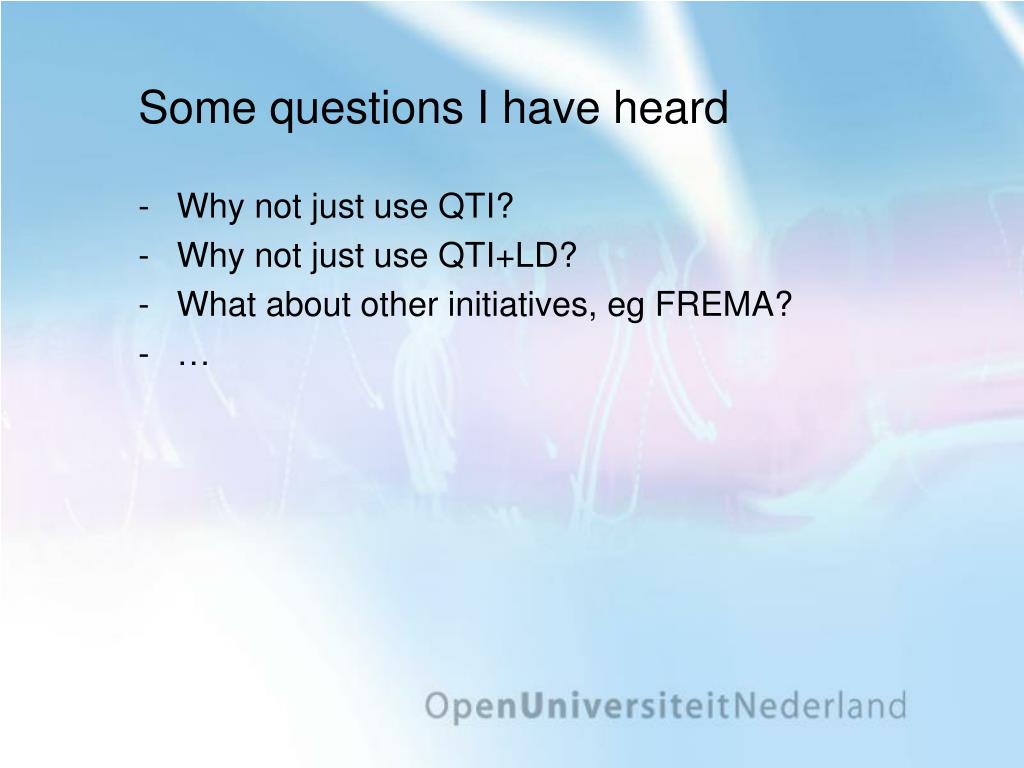 Some questions I have heard

- Why not just use QTI?
- Why not just use QTI+LD?
- What about other initiatives, eg FREMA?
- …

OpenUniversiteitNederland